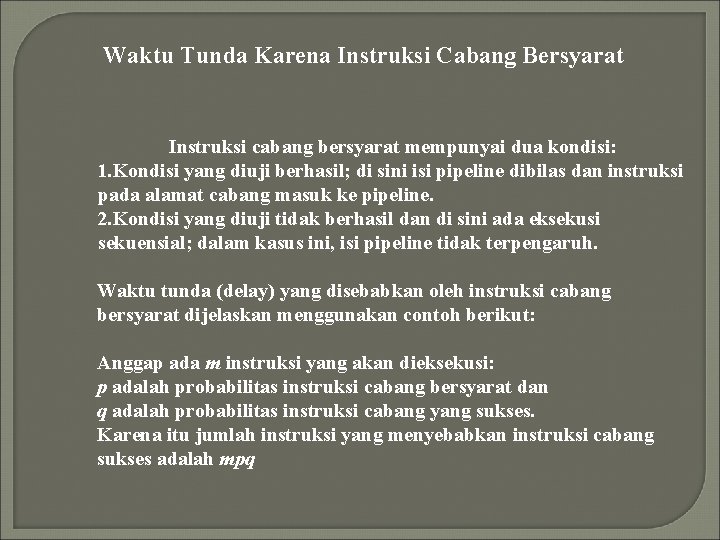 Waktu Tunda Karena Instruksi Cabang Bersyarat

Instruksi cabang bersyarat mempunyai dua kondisi:
1.Kondisi yang diuji berhasil; di sini isi pipeline dibilas dan instruksi pada alamat cabang masuk ke pipeline.
2.Kondisi yang diuji tidak berhasil dan di sini ada eksekusi sekuensial; dalam kasus ini, isi pipeline tidak terpengaruh.

Waktu tunda (delay) yang disebabkan oleh instruksi cabang bersyarat dijelaskan menggunakan contoh berikut:

Anggap ada $m$ instruksi yang akan dieksekusi:
$p$ adalah probabilitas instruksi cabang bersyarat dan
$q$ adalah probabilitas instruksi cabang yang sukses.
Karena itu jumlah instruksi yang menyebabkan instruksi cabang sukses adalah $mpq$